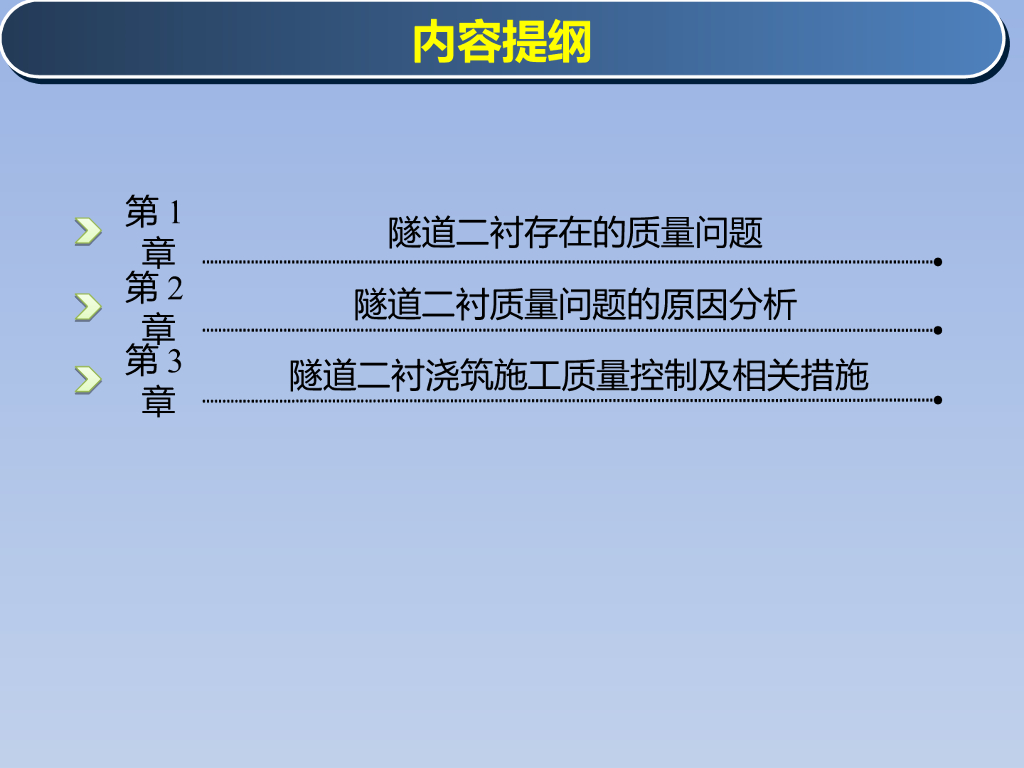 内容提纲

第 1 章 隧道二衬存在的质量问题

第 2 章 隧道二衬质量问题的原因分析

第 3 章 隧道二衬浇筑施工质量控制及相关措施